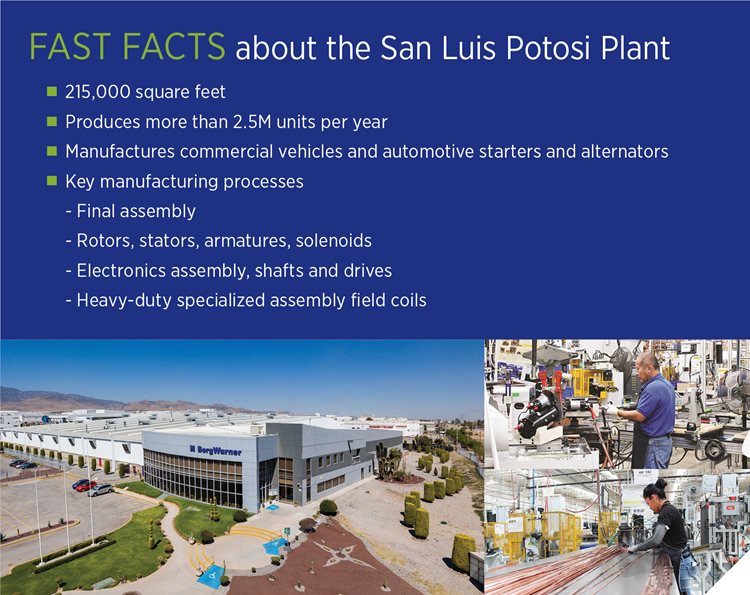 FAST FACTS about the San Luis Potosi Plant

■ 215,000 square feet
■ Produces more than 2.5M units per year
■ Manufactures commercial vehicles and automotive starters and alternators
■ Key manufacturing processes
- Final assembly
- Rotors, stators, armatures, solenoids
- Electronics assembly, shafts and drives
- Heavy-duty specialized assembly field coils

BorgWarner